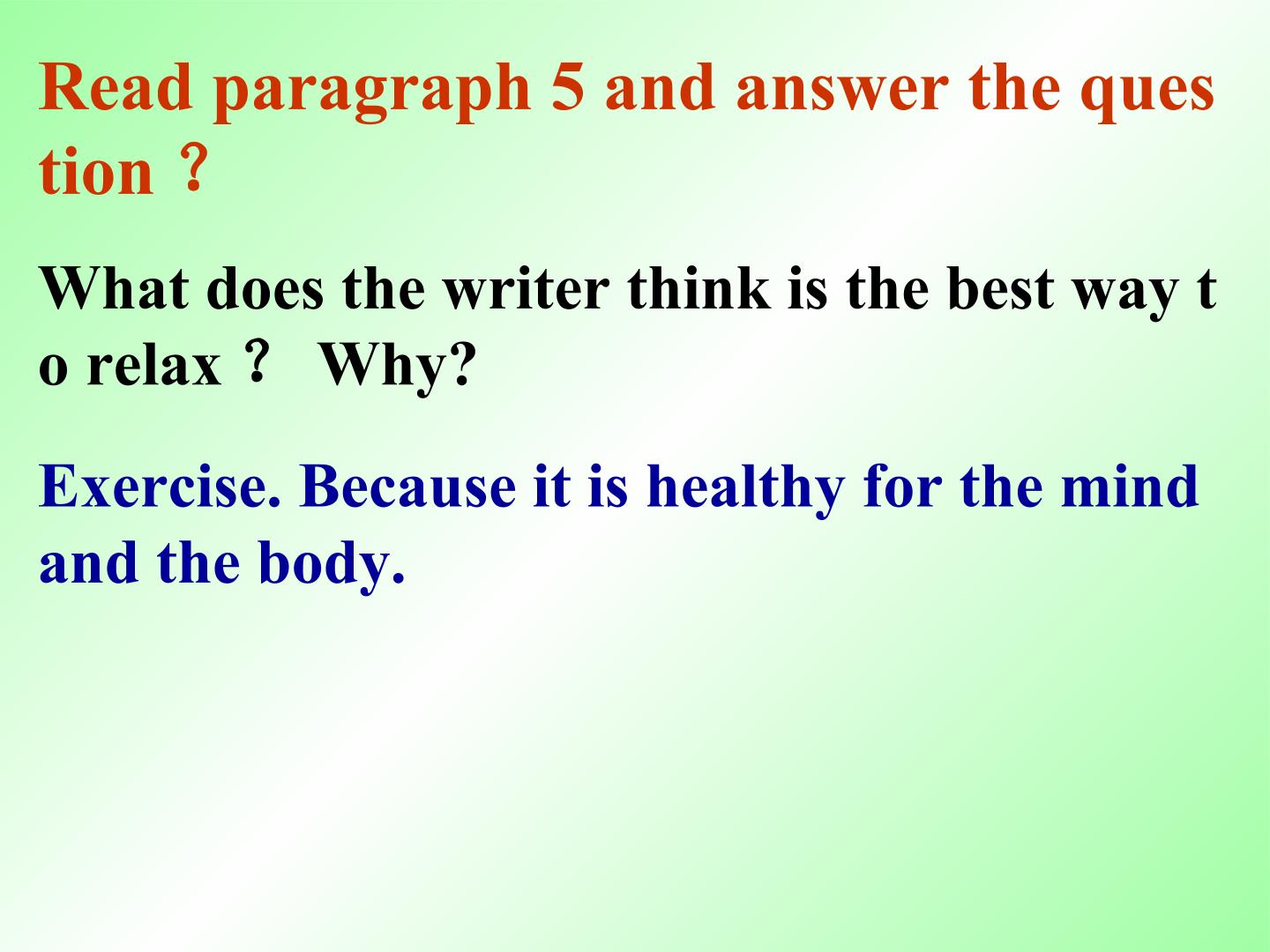 Read paragraph 5 and answer the question？

What does the writer think is the best way to relax？ Why?

Exercise. Because it is healthy for the mind and the body.